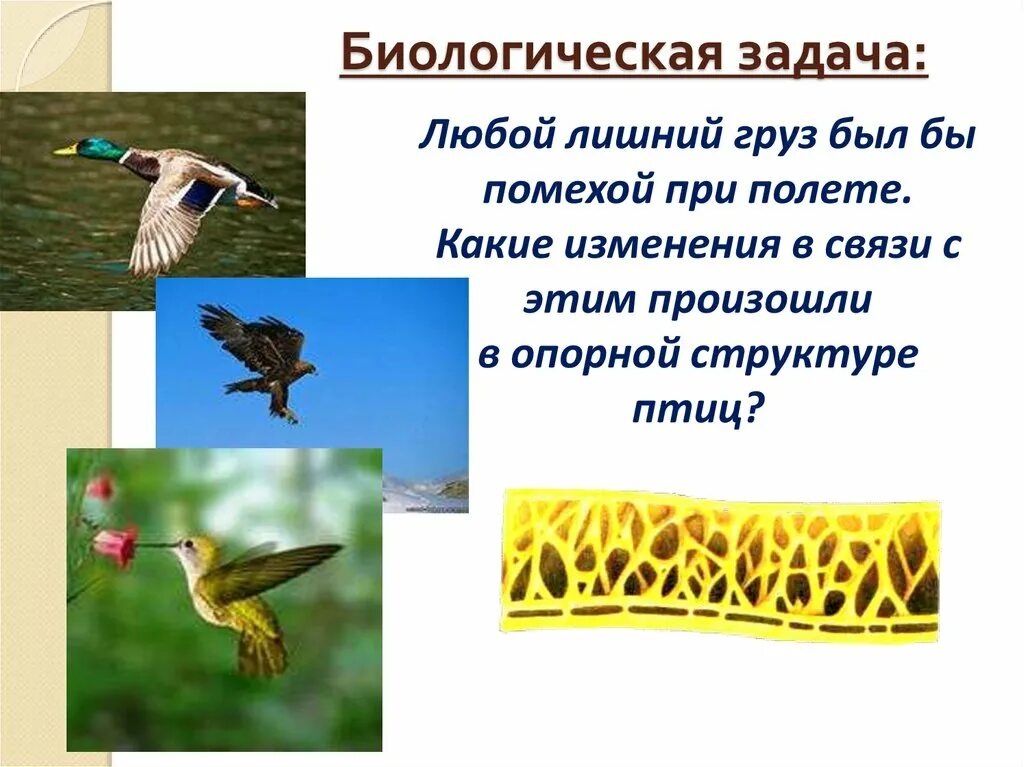 Биологическая задача:

Любой лишний груз был бы помехой при полете. Какие изменения в связи с этим произошли в опорной структуре птиц?